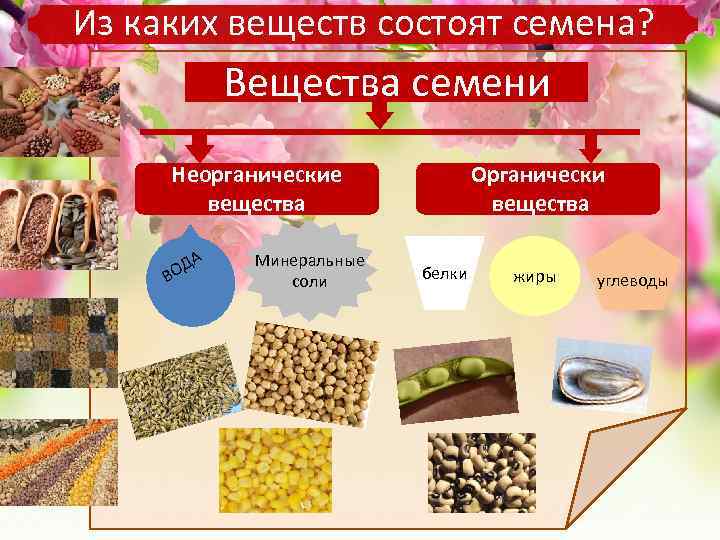 Из каких веществ состоят семена?

Вещества семени

Неорганические вещества

Органически вещества

ВОДА

Минеральные соли

белки

жиры

углеводы